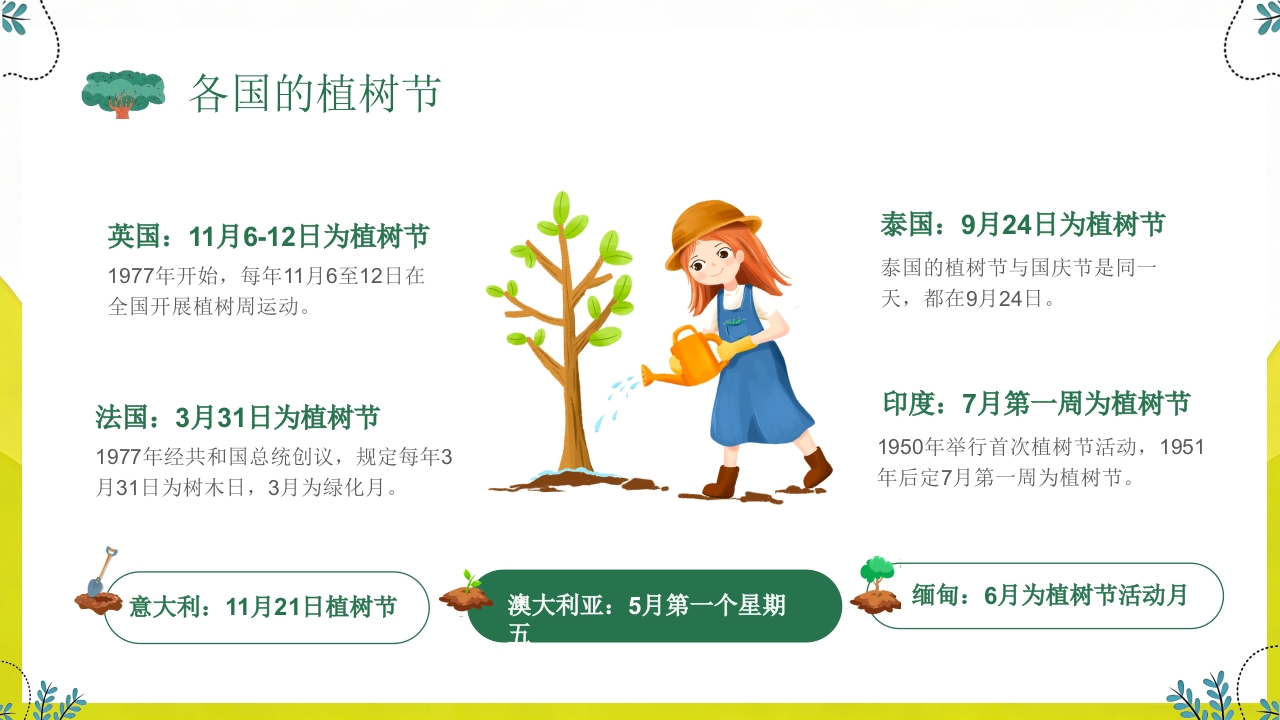 各国的植树节

英国：11月6-12日为植树节
1977年开始，每年11月6至12日在全国开展植树周运动。

法国：3月31日为植树节
1977年经共和国总统创议，规定每年3月31日为树木日，3月为绿化月。

泰国：9月24日为植树节
泰国的植树节与国庆节是同一天，都在9月24日。

印度：7月第一周为植树节
1950年举行首次植树节活动，1951年后定7月第一周为植树节。

意大利：11月21日植树节

澳大利亚：5月第一个星期五

缅甸：6月为植树节活动月